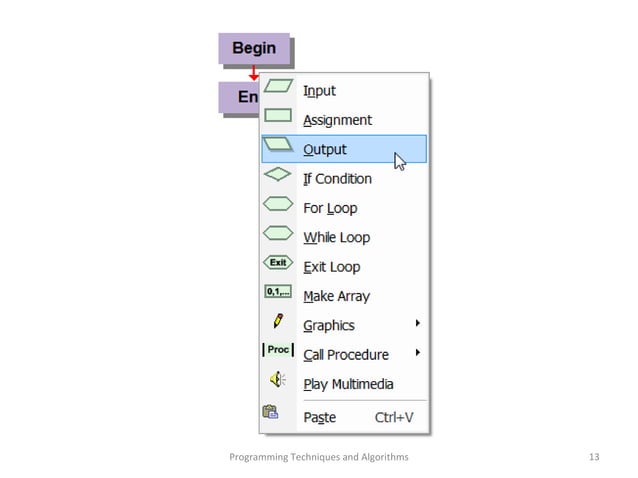 Begin

En

Input
Assignment
Output
If Condition
For Loop
While Loop
Exit
Exit Loop
0,1,...
Make Array
Graphics
Proc
Call Procedure
Play Multimedia
Paste Ctrl+V

Programming Techniques and Algorithms

13